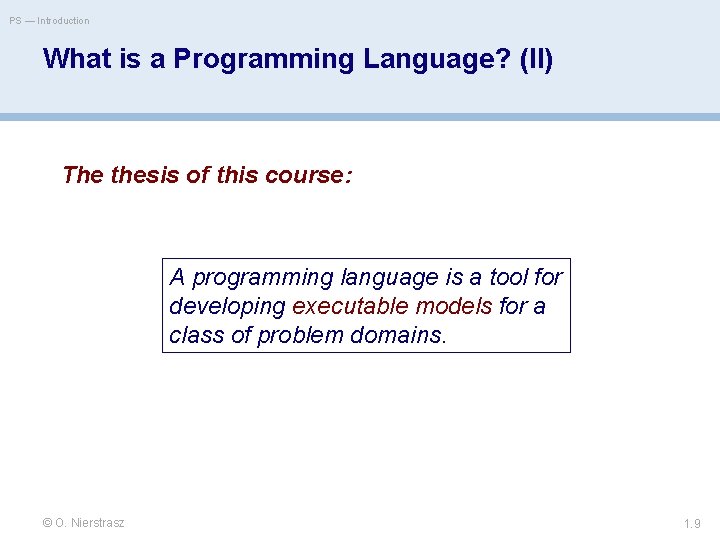 PS — Introduction

What is a Programming Language? (II)

The thesis of this course:

A programming language is a tool for developing executable models for a class of problem domains.

© O. Nierstrasz

1.9